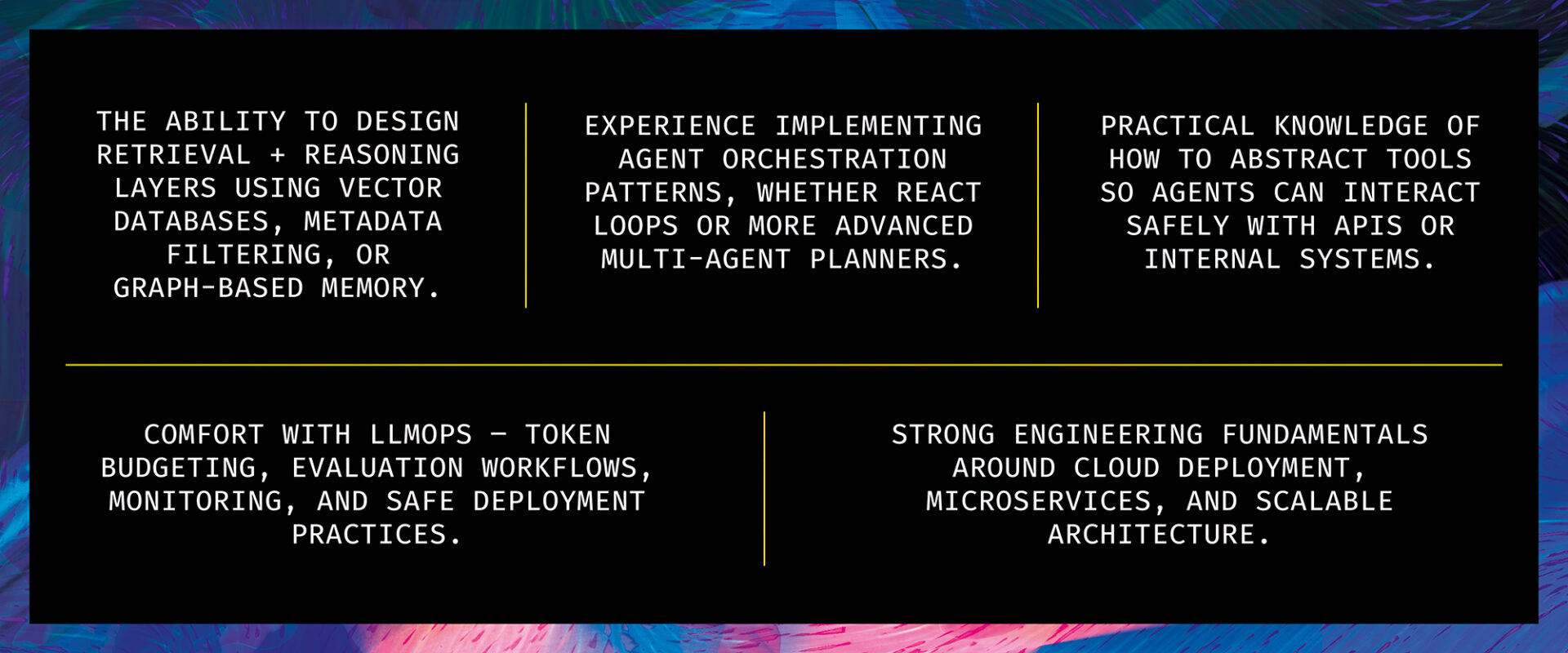 THE ABILITY TO DESIGN RETRIEVAL + REASONING LAYERS USING VECTOR DATABASES, METADATA FILTERING, OR GRAPH-BASED MEMORY.

EXPERIENCE IMPLEMENTING AGENT ORCHESTRATION PATTERNS, WHETHER REACT LOOPS OR MORE ADVANCED MULTI-AGENT PLANNERS.

PRACTICAL KNOWLEDGE OF HOW TO ABSTRACT TOOLS SO AGENTS CAN INTERACT SAFELY WITH APIS OR INTERNAL SYSTEMS.

COMFORT WITH LLMOPS — TOKEN BUDGETING, EVALUATION WORKFLOWS, MONITORING, AND SAFE DEPLOYMENT PRACTICES.

STRONG ENGINEERING FUNDAMENTALS AROUND CLOUD DEPLOYMENT, MICROSERVICES, AND SCALABLE ARCHITECTURE.